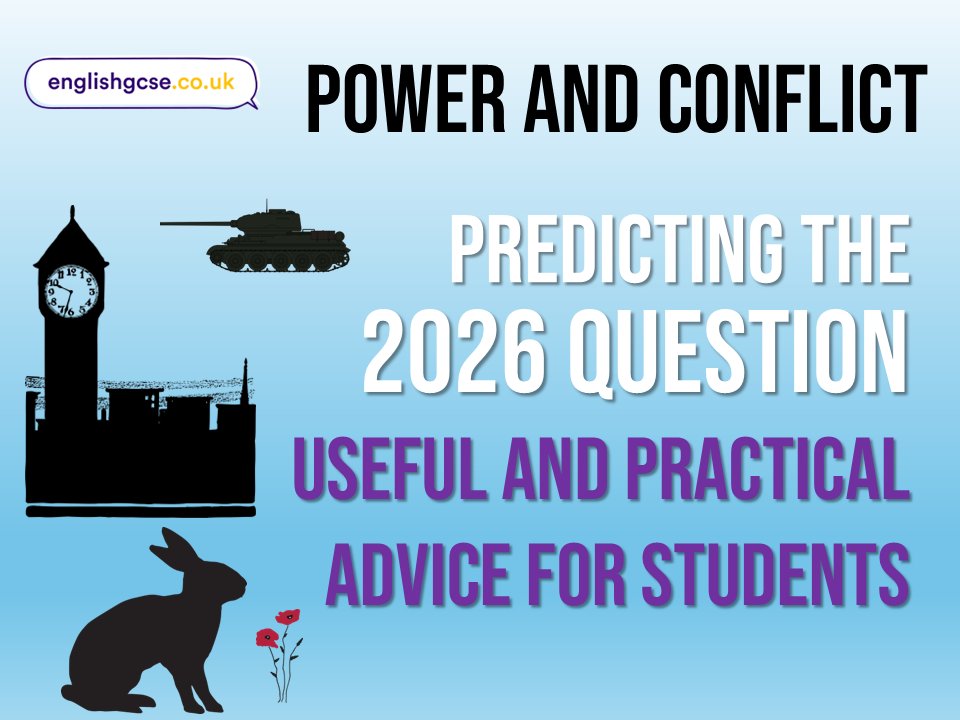 englishgcse.co.uk

POWER AND CONFLICT

PREDICTING THE 2026 QUESTION

USEFUL AND PRACTICAL ADVICE FOR STUDENTS